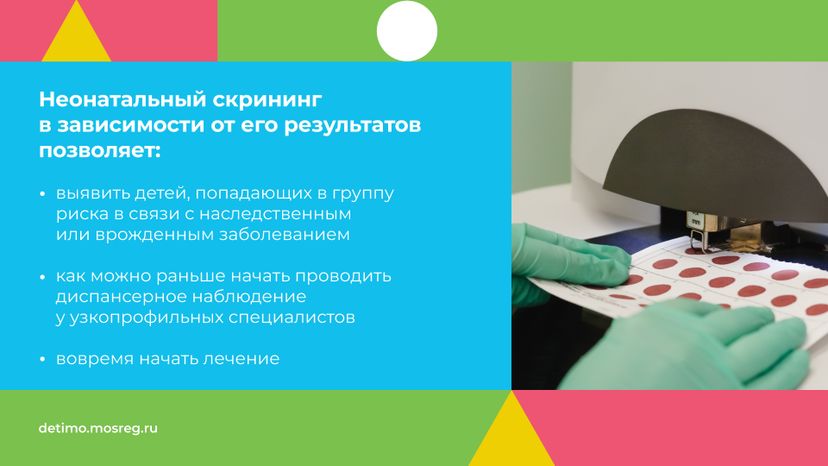 Неонатальный скрининг в зависимости от его результатов позволяет:

• выявить детей, попадающих в группу риска в связи с наследственным или врожденным заболеванием

• как можно раньше начать проводить диспансерное наблюдение у узкопрофильных специалистов

• вовремя начать лечение

detimo.mosreg.ru